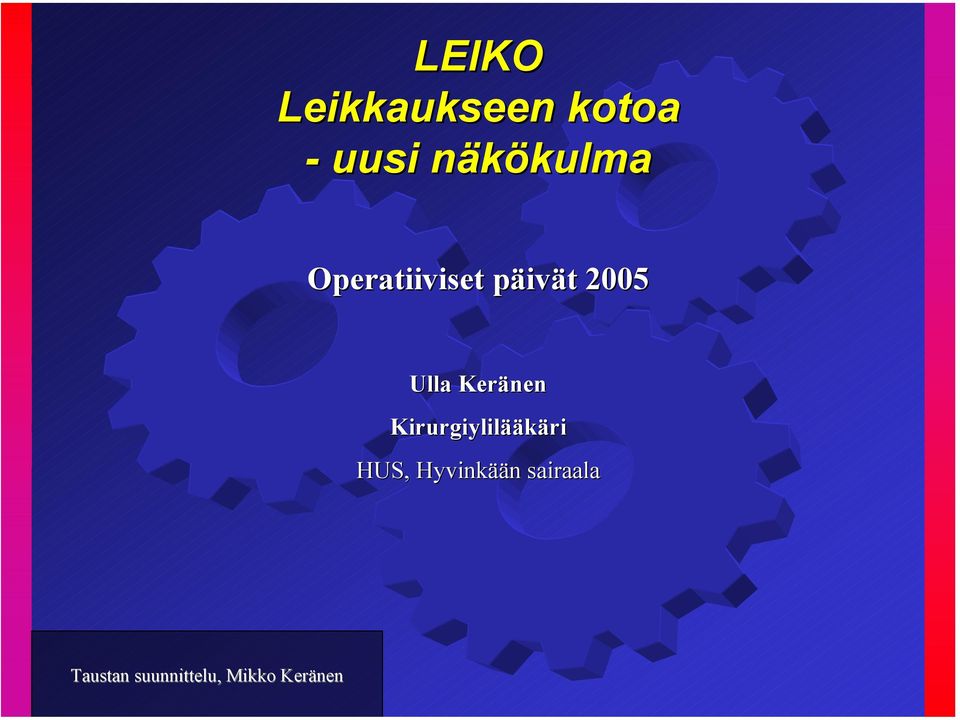 LEIKO
Leikkaukseen kotoa
- uusi näkökulma

Operatiiviset päivät 2005

Ulla Keränen

Kirurgiylilääkäri

HUS, Hyvinkään sairaala

Taustan suunnittelu, Mikko Keränen